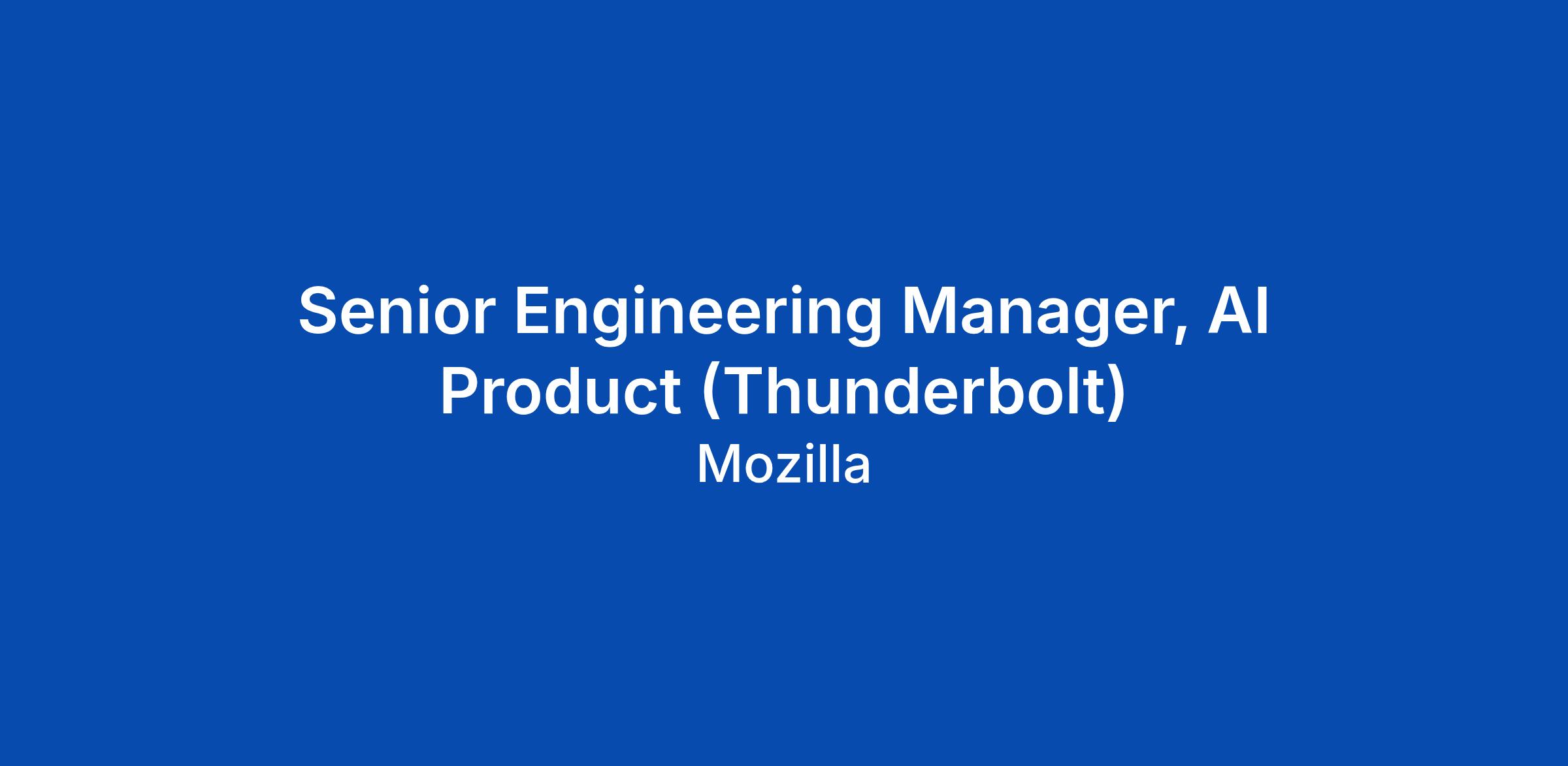 Senior Engineering Manager, AI Product (Thunderbolt)

Mozilla